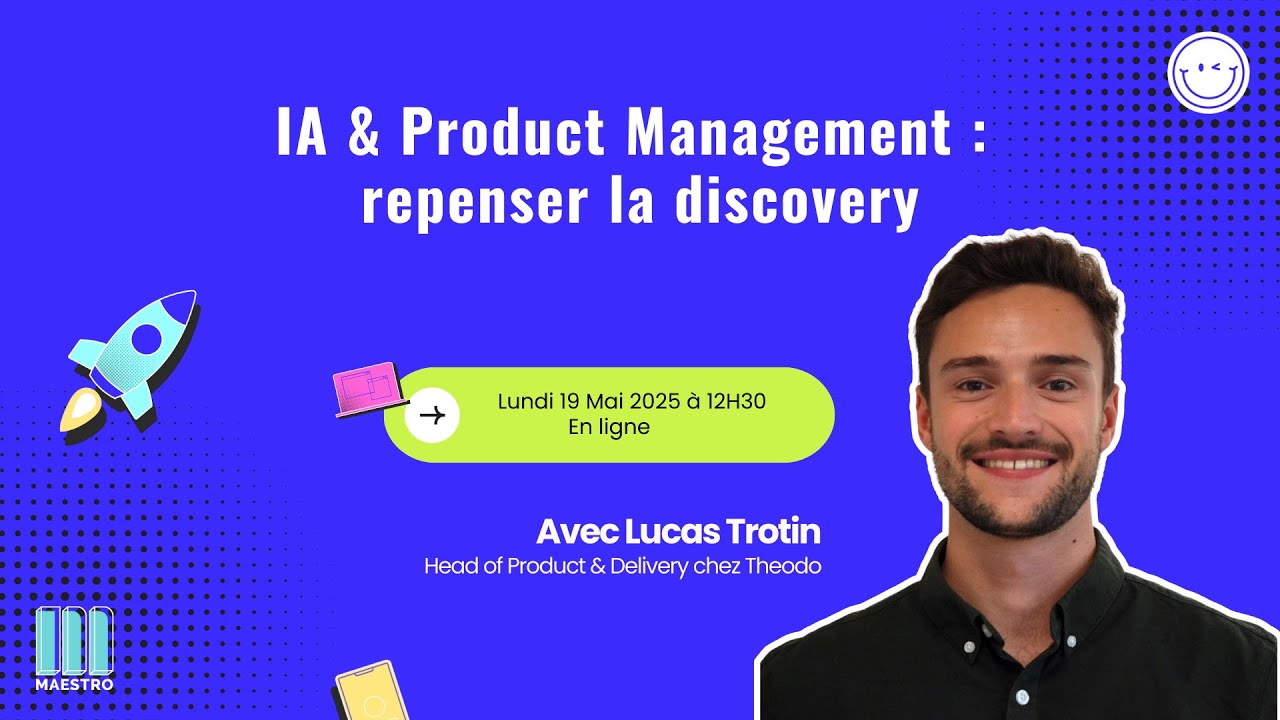 IA & Product Management : repenser la discovery

Lundi 19 Mai 2025 à 12H30
En ligne

Avec Lucas Trotin
Head of Product & Delivery chez Theodo

MAESTRO